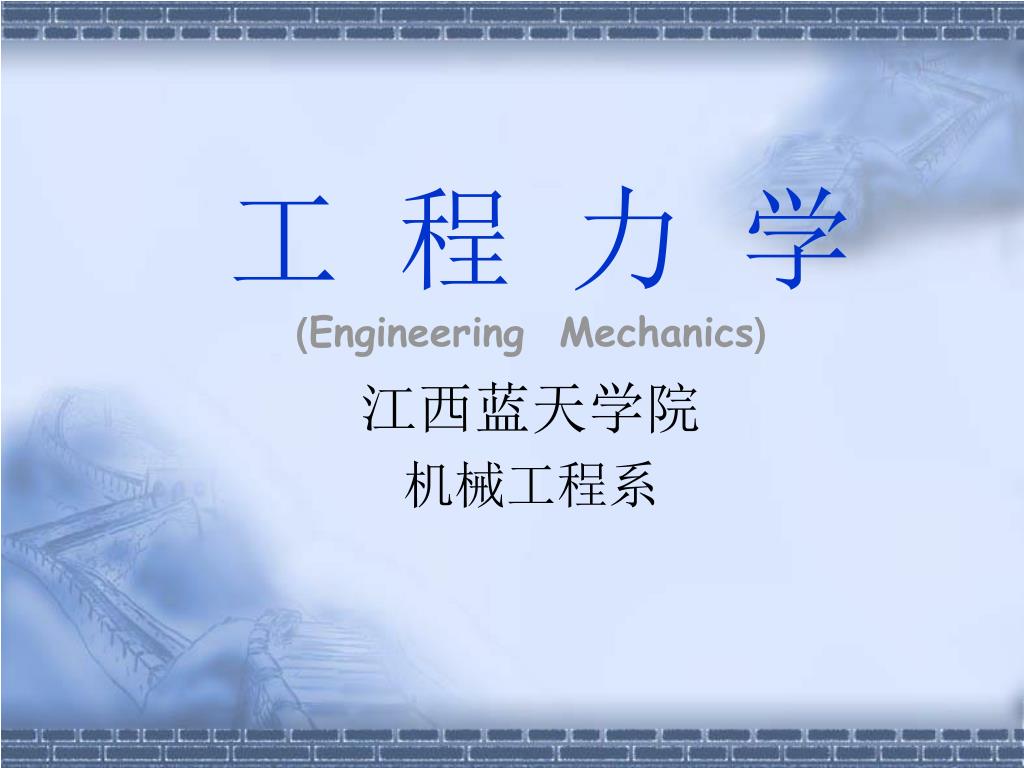 工 程 力 学
(Engineering Mechanics)
江西蓝天学院
机械工程系